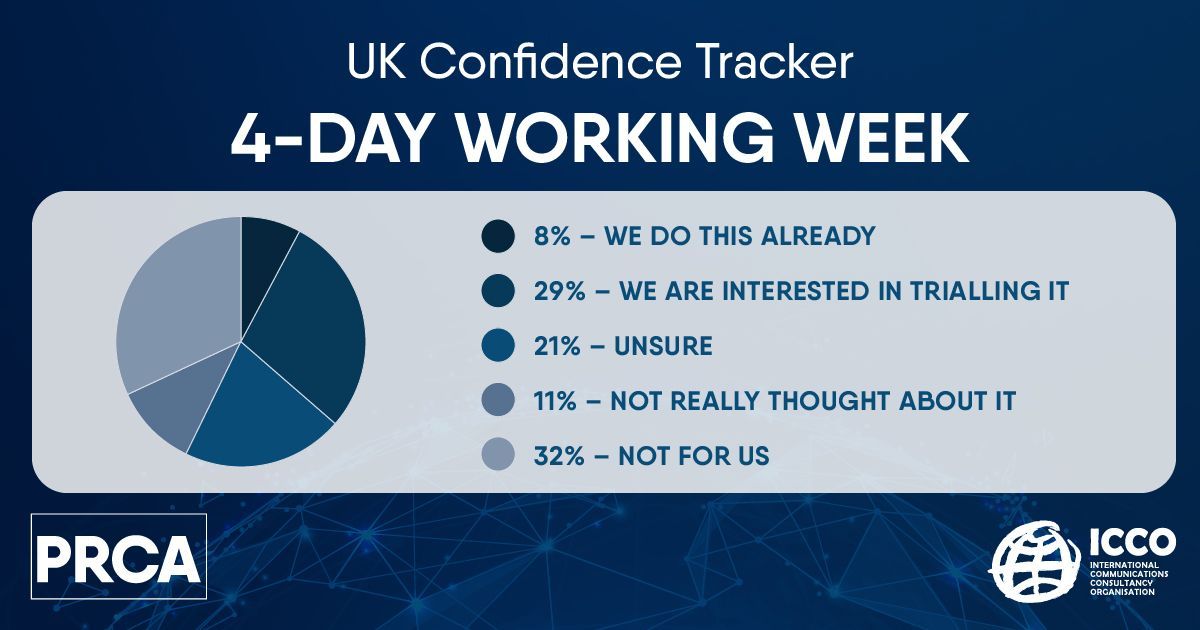 UK Confidence Tracker

4-DAY WORKING WEEK

8% – WE DO THIS ALREADY

29% – WE ARE INTERESTED IN TRIALLING IT

21% – UNSURE

11% – NOT REALLY THOUGHT ABOUT IT

32% – NOT FOR US

PRCA

ICCO
INTERNATIONAL COMMUNICATIONS CONSULTANCY ORGANISATION